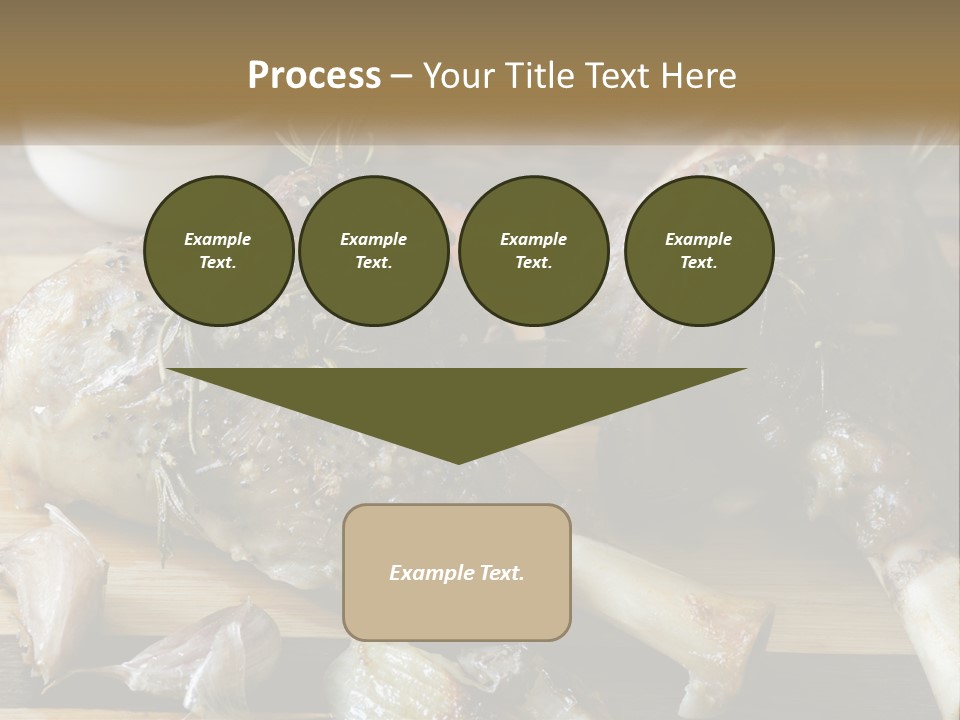 Process – Your Title Text Here

Example Text.

Example Text.

Example Text.

Example Text.

Example Text.